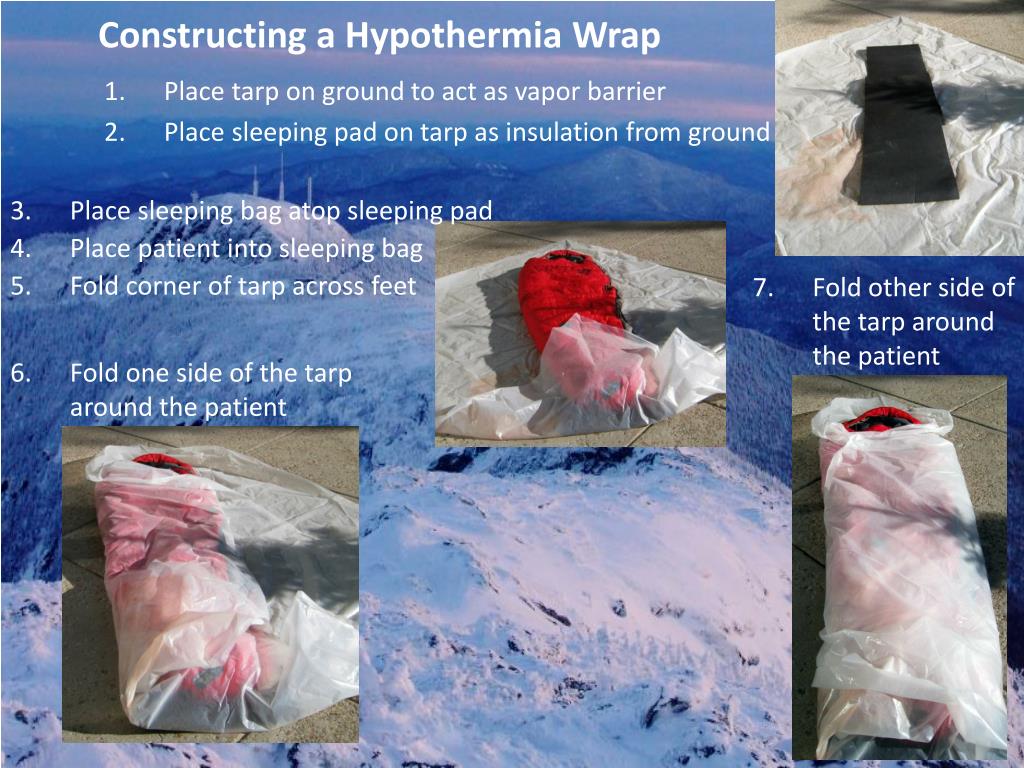 Constructing a Hypothermia Wrap

1. Place tarp on ground to act as vapor barrier
2. Place sleeping pad on tarp as insulation from ground

3. Place sleeping bag atop sleeping pad
4. Place patient into sleeping bag
5. Fold corner of tarp across feet

6. Fold one side of the tarp around the patient

7. Fold other side of the tarp around the patient